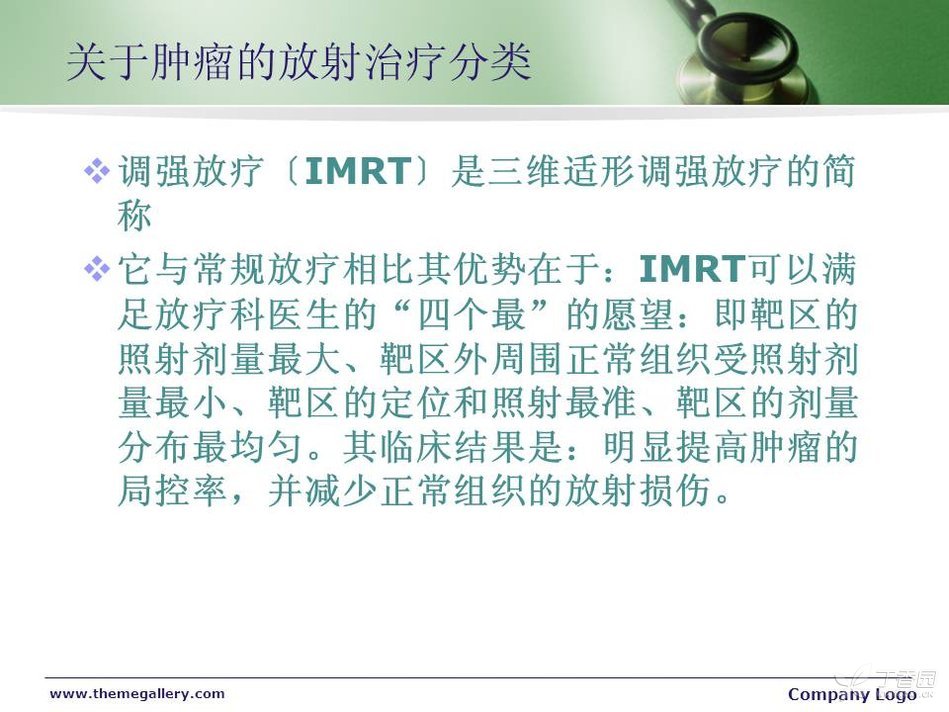 关于肿瘤的放射治疗分类

❖ 调强放疗〔IMRT〕是三维适形调强放疗的简称

❖ 它与常规放疗相比其优势在于：IMRT可以满足放疗科医生的“四个最”的愿望：即靶区的照射剂量最大、靶区外周围正常组织受照射剂量最小、靶区的定位和照射最准、靶区的剂量分布最均匀。其临床结果是：明显提高肿瘤的局控率，并减少正常组织的放射损伤。

www.themegallery.com

Company Logo

丁香园